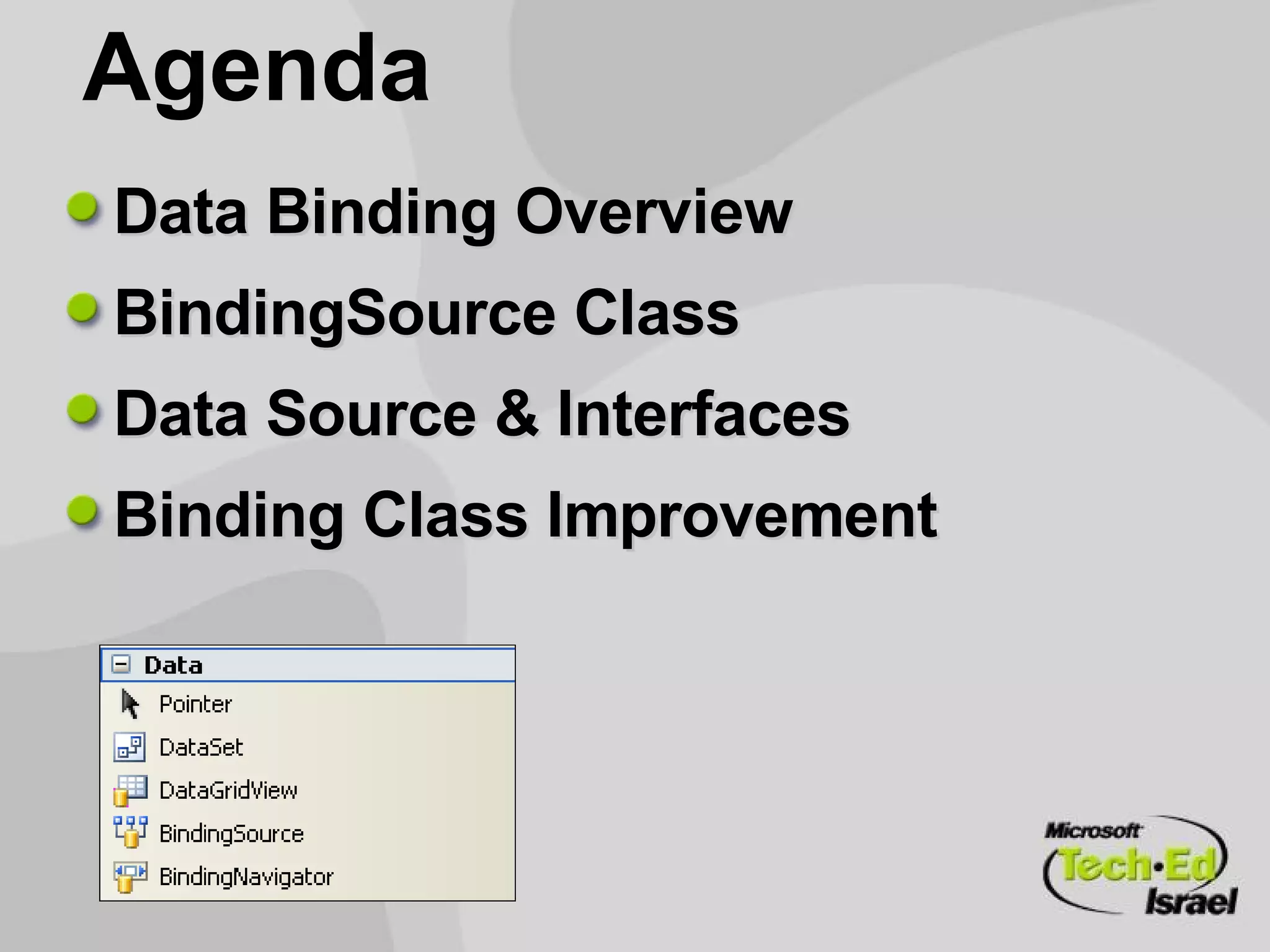 Agenda

Data Binding Overview

BindingSource Class

Data Source & Interfaces

Binding Class Improvement

Data
Pointer
DataSet
DataGridView
BindingSource
BindingNavigator

Microsoft Tech·Ed Israel